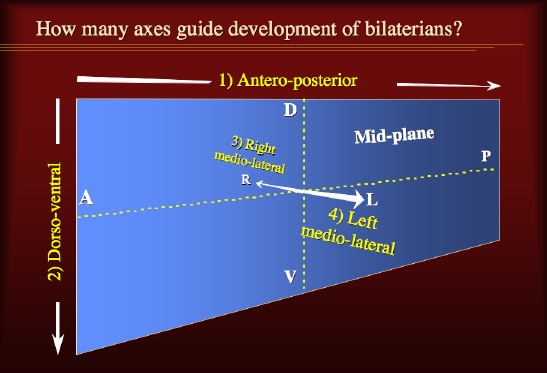 How many axes guide development of bilaterians?

1) Antero-posterior

2) Dorso-ventral

D

Mid-plane

3) Right medio-lateral

P

R

A

L

4) Left medio-lateral

V